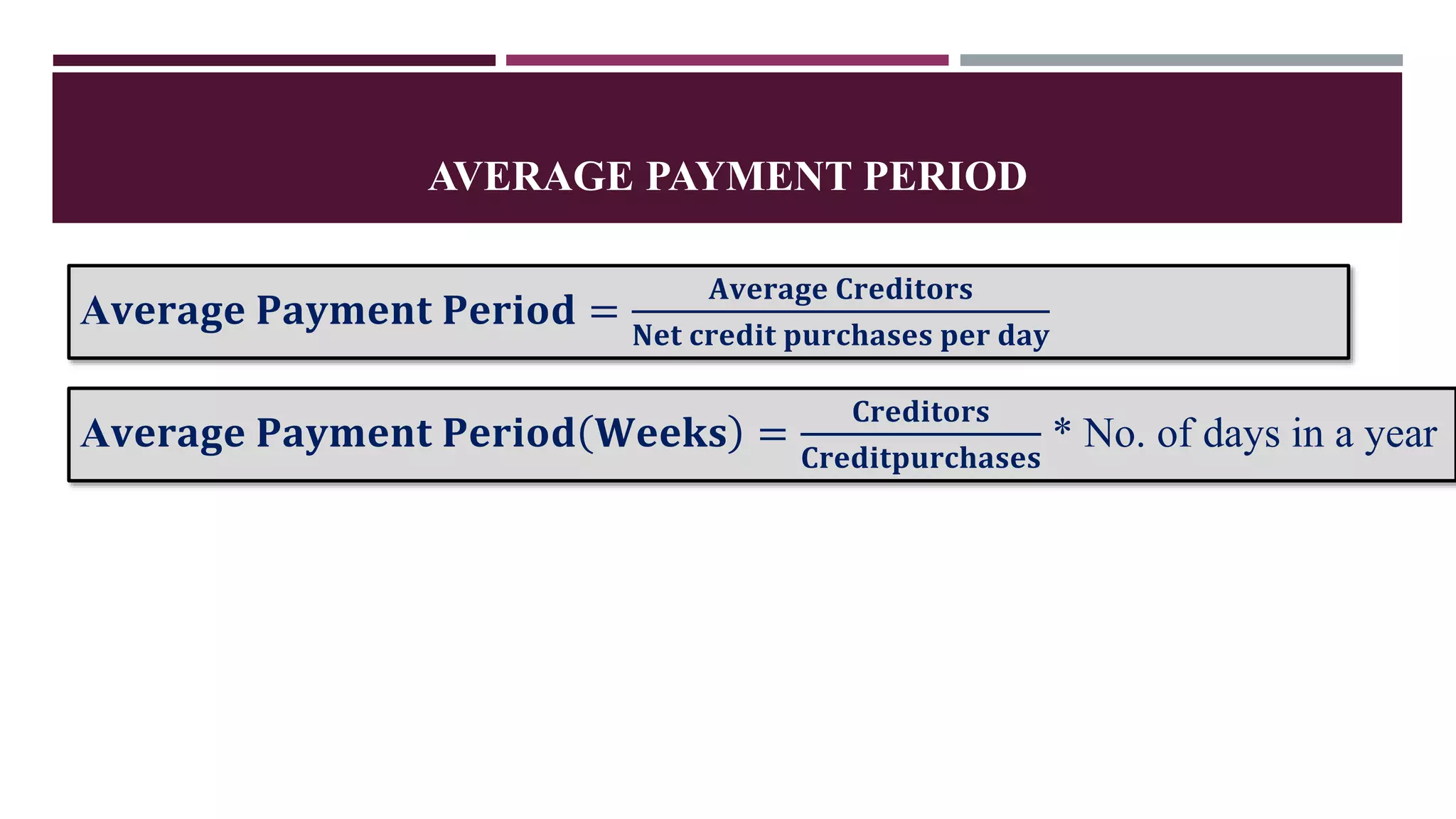 AVERAGE PAYMENT PERIOD

$\text{Average Payment Period} = \frac{\text{Average Creditors}}{\text{Net credit purchases per day}}$

$\text{Average Payment Period(Weeks)} = \frac{\text{Creditors}}{\text{Creditpurchases}} * \text{No. of days in a year}$